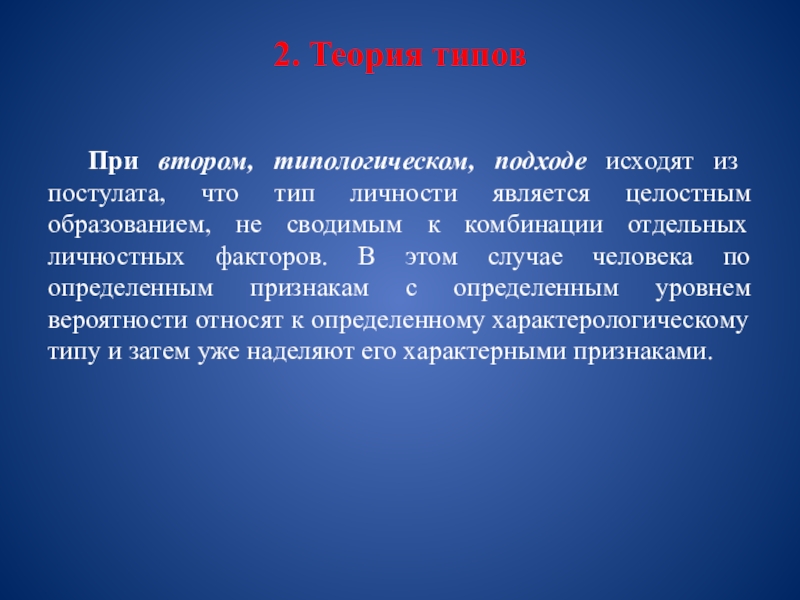 2. Теория типов

При втором, типологическом, подходе исходят из постулата, что тип личности является целостным образованием, не сводимым к комбинации отдельных личностных факторов. В этом случае человека по определенным признакам с определенным уровнем вероятности относят к определенному характерологическому типу и затем уже наделяют его характерными признаками.